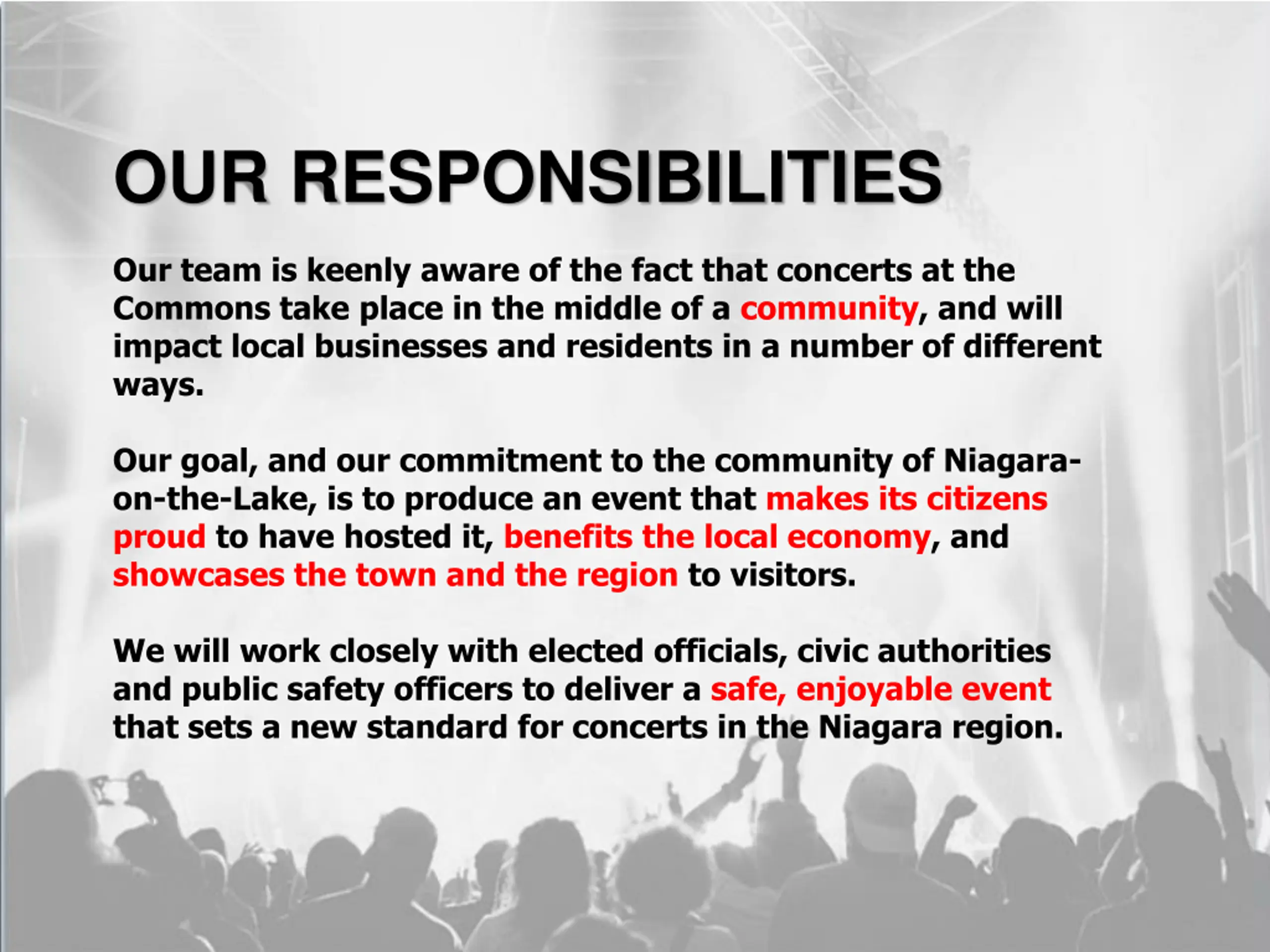 OUR RESPONSIBILITIES

Our team is keenly aware of the fact that concerts at the Commons take place in the middle of a community, and will impact local businesses and residents in a number of different ways.

Our goal, and our commitment to the community of Niagara-on-the-Lake, is to produce an event that makes its citizens proud to have hosted it, benefits the local economy, and showcases the town and the region to visitors.

We will work closely with elected officials, civic authorities and public safety officers to deliver a safe, enjoyable event that sets a new standard for concerts in the Niagara region.